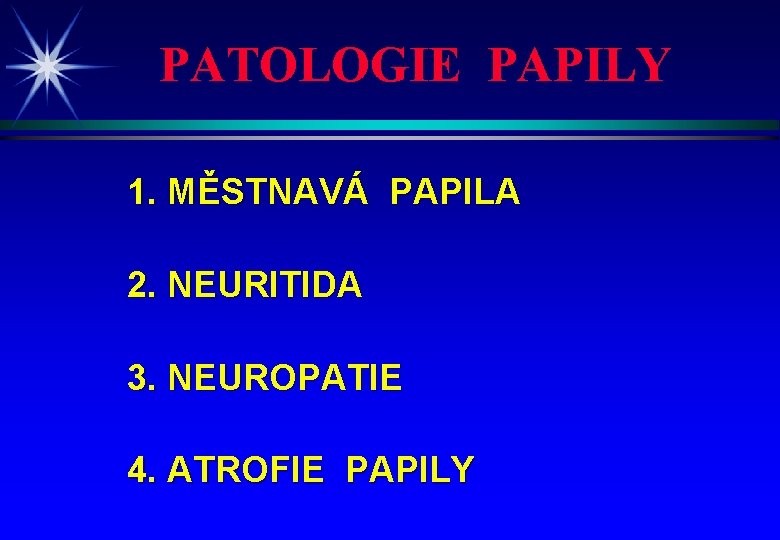 PATOLOGIE PAPILY

1. MĚSTNAVÁ PAPILA

2. NEURITIDA

3. NEUROPATIE

4. ATROFIE PAPILY